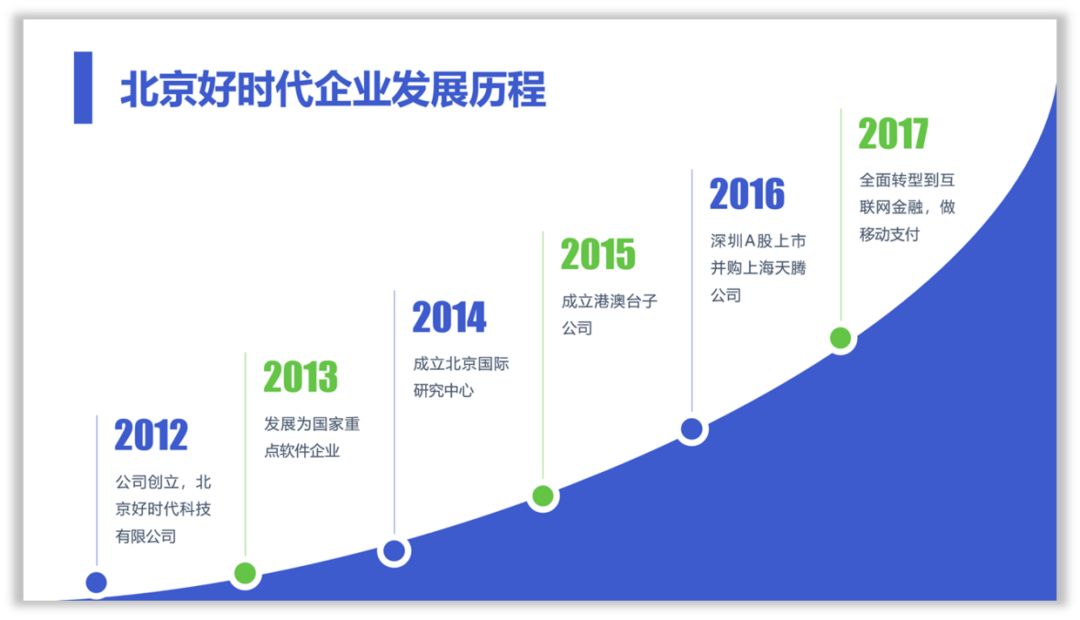 北京好时代企业发展历程

2012
公司创立，北京好时代科技有限公司

2013
发展为国家重点软件企业

2014
成立北京国际研究中心

2015
成立港澳台子公司

2016
深圳A股上市并购上海天腾公司

2017
全面转型到互联网金融，做移动支付